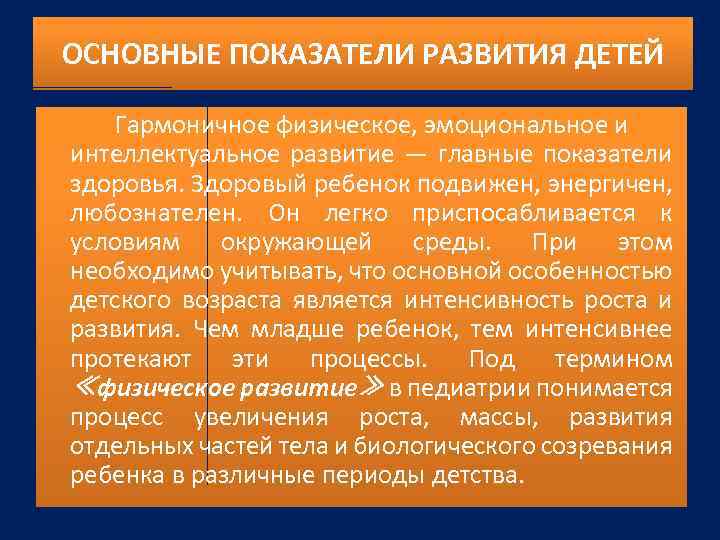 ОСНОВНЫЕ ПОКАЗАТЕЛИ РАЗВИТИЯ ДЕТЕЙ

Гармоничное физическое, эмоциональное и интеллектуальное развитие — главные показатели здоровья. Здоровый ребенок подвижен, энергичен, любознателен. Он легко приспосабливается к условиям окружающей среды. При этом необходимо учитывать, что основной особенностью детского возраста является интенсивность роста и развития. Чем младше ребенок, тем интенсивнее протекают эти процессы. Под термином ≪физическое развитие≫ в педиатрии понимается процесс увеличения роста, массы, развития отдельных частей тела и биологического созревания ребенка в различные периоды детства.